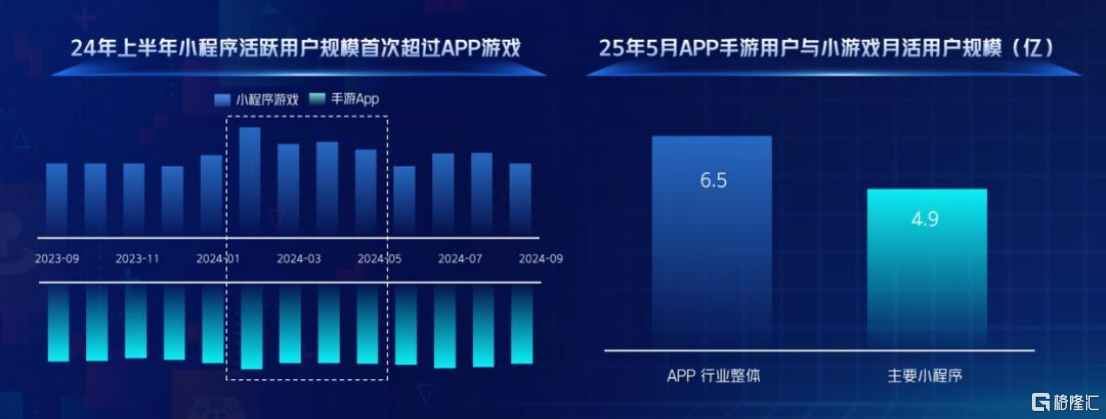 24年上半年小程序活跃用户规模首次超过APP游戏

小程序游戏 手游App

2023-09 2023-11 2024-01 2024-03 2024-05 2024-07 2024-09

25年5月APP手游用户与小游戏月活用户规模（亿）

6.5

4.9

APP 行业整体

主要小程序

格隆汇